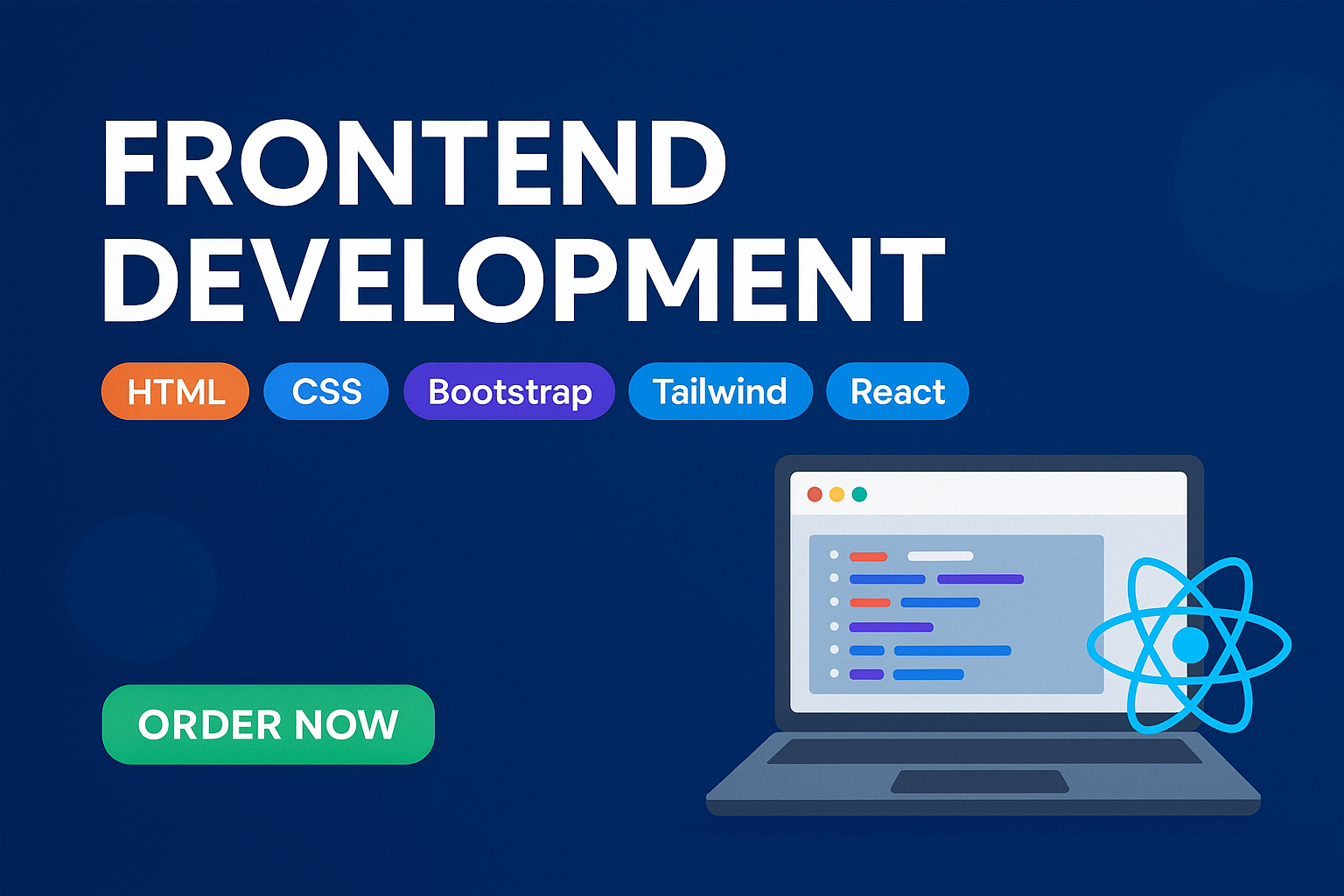 FRONTEND DEVELOPMENT

HTML CSS Bootstrap Tailwind React

ORDER NOW